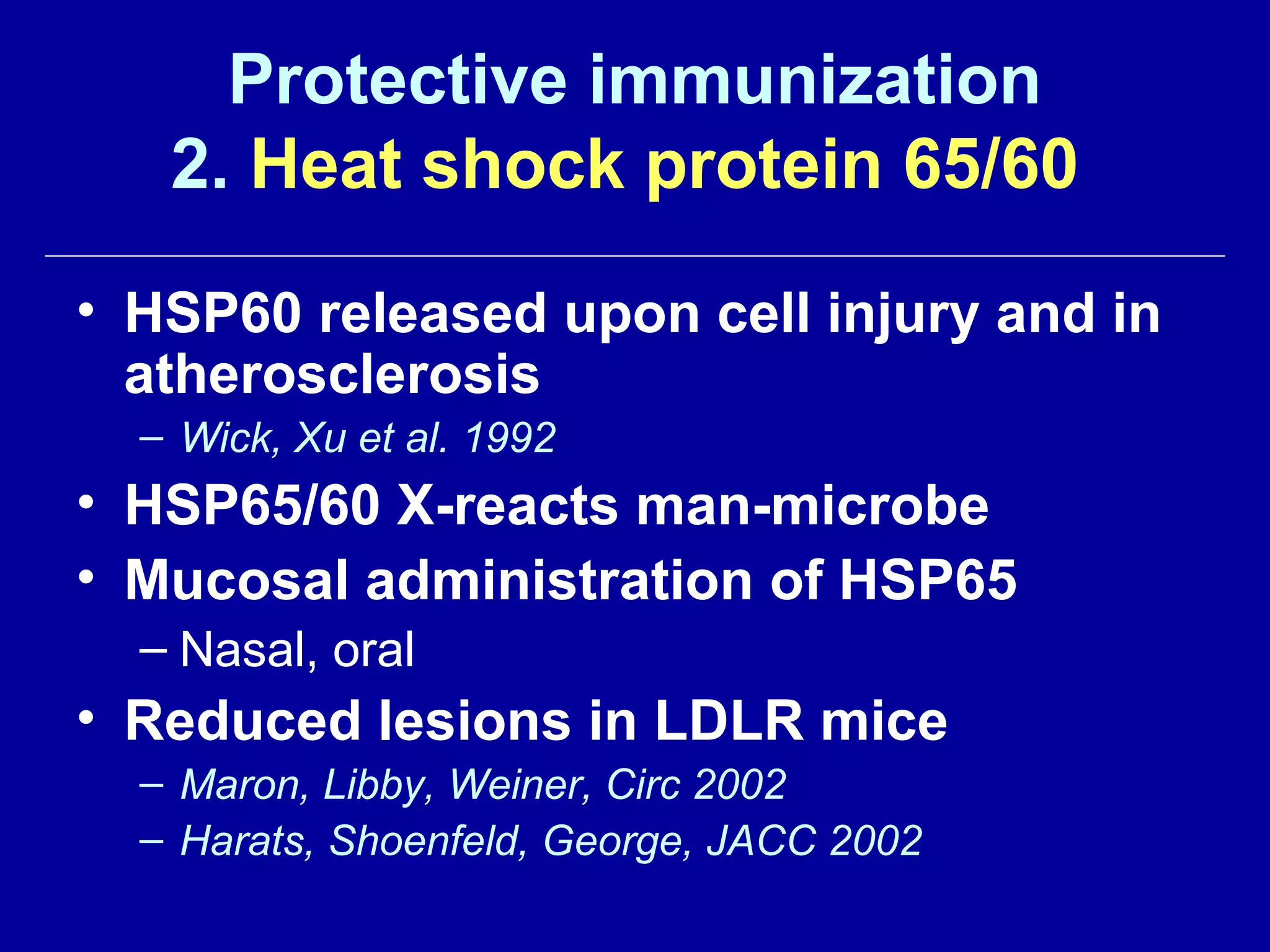 Protective immunization
2. Heat shock protein 65/60

• HSP60 released upon cell injury and in atherosclerosis
– Wick, Xu et al. 1992
• HSP65/60 X-reacts man-microbe
• Mucosal administration of HSP65
– Nasal, oral
• Reduced lesions in LDLR mice
– Maron, Libby, Weiner, Circ 2002
– Harats, Shoenfeld, George, JACC 2002